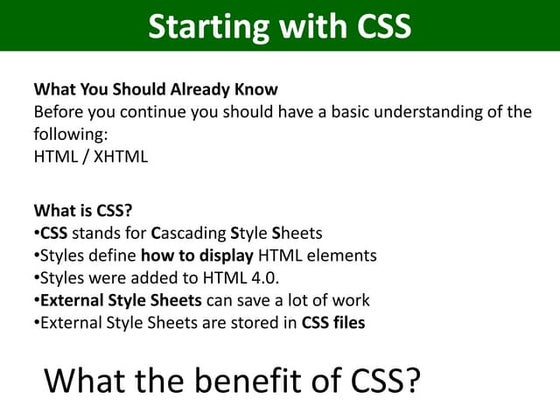 Starting with CSS

What You Should Already Know
Before you continue you should have a basic understanding of the following:
HTML / XHTML

What is CSS?
•CSS stands for Cascading Style Sheets
•Styles define how to display HTML elements
•Styles were added to HTML 4.0.
•External Style Sheets can save a lot of work
•External Style Sheets are stored in CSS files

What the benefit of CSS?